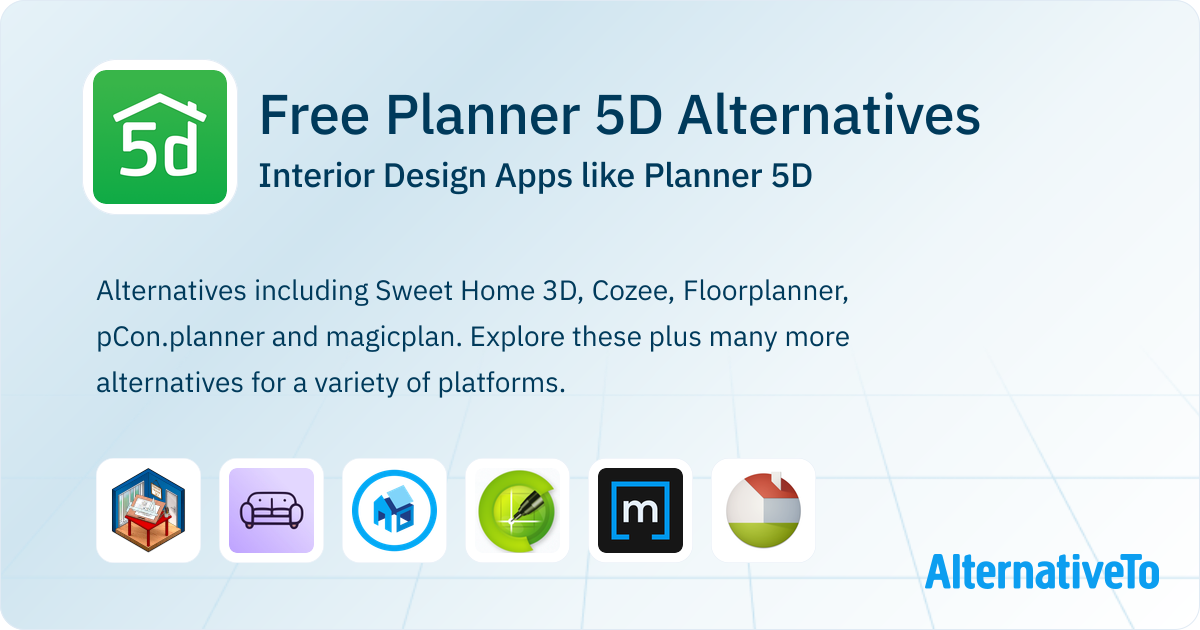 5d

Free Planner 5D Alternatives

Interior Design Apps like Planner 5D

Alternatives including Sweet Home 3D, Cozee, Floorplanner, pCon.planner and magicplan. Explore these plus many more alternatives for a variety of platforms.

m

AlternativeTo